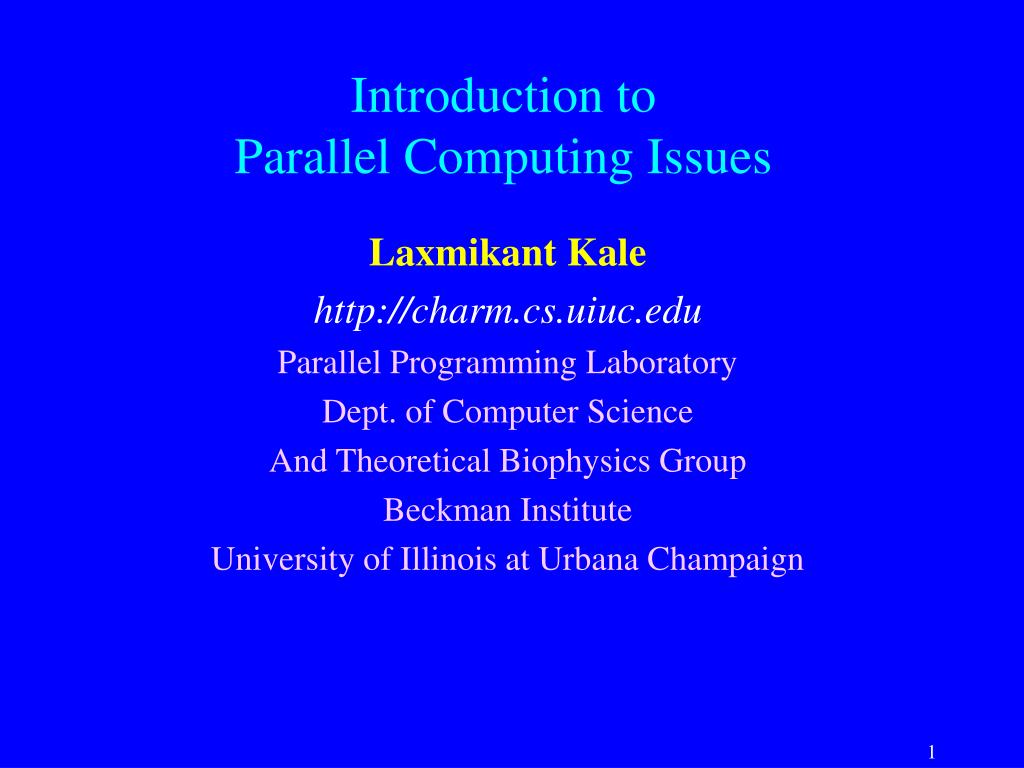 Introduction to
Parallel Computing Issues

Laxmikant Kale

http://charm.cs.uiuc.edu

Parallel Programming Laboratory

Dept. of Computer Science

And Theoretical Biophysics Group

Beckman Institute

University of Illinois at Urbana Champaign

1